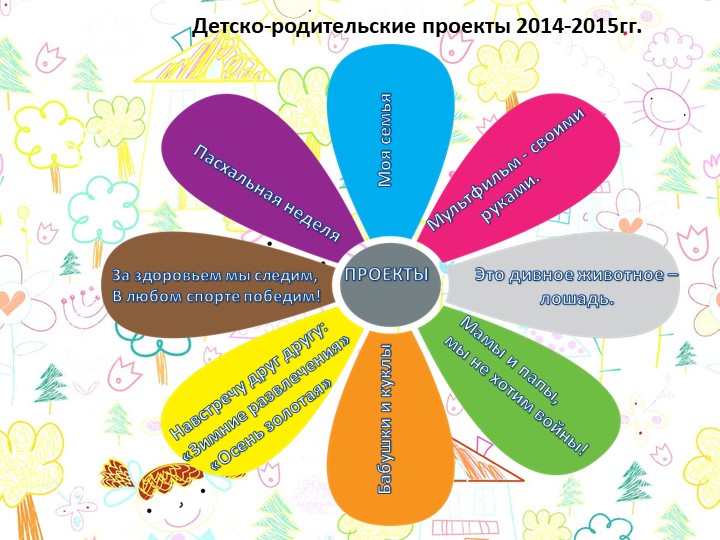 Детско-родительские проекты 2014-2015гг.

ПРОЕКТЫ

Моя семья

Мультфильм - своими руками.

Это дивное животное – лошадь.

Мамы и папы, мы не хотим войны!

Бабушки и куклы

Навстречу друг другу: «Зимние развлечения» «Осень золотая»

За здоровьем мы следим, В любом спорте победим!

Пасхальная неделя